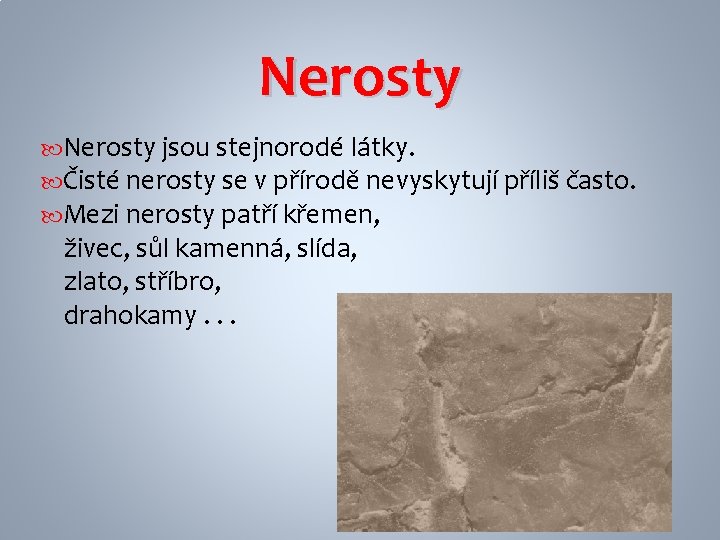 Nerosty

Nerosty jsou stejnorodé látky.
Čisté nerosty se v přírodě nevyskytují příliš často.
Mezi nerosty patří křemen, živec, sůl kamenná, slída, zlato, stříbro, drahokamy . . .